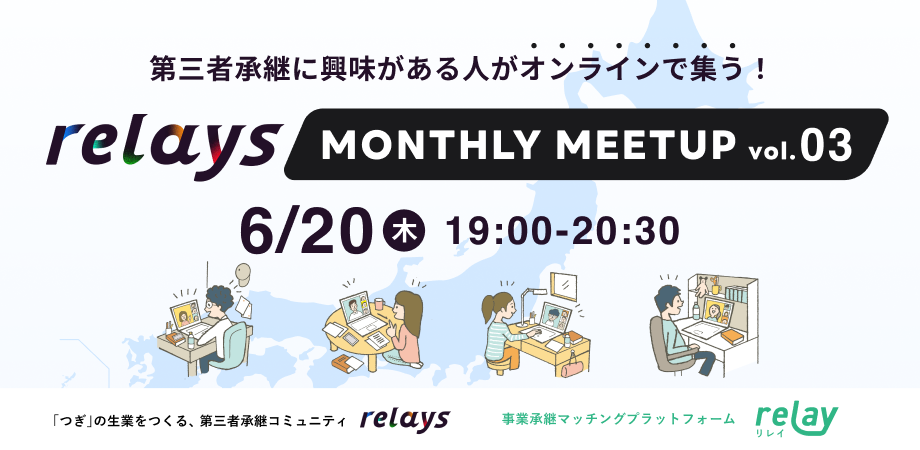 第三者承継に興味がある人がオンラインで集う！

relays MONTHLY MEETUP vol.03

6/20 木 19:00-20:30

「つぎ」の生業をつくる、第三者承継コミュニティ relays

事業承継マッチングプラットフォーム relay リレイ